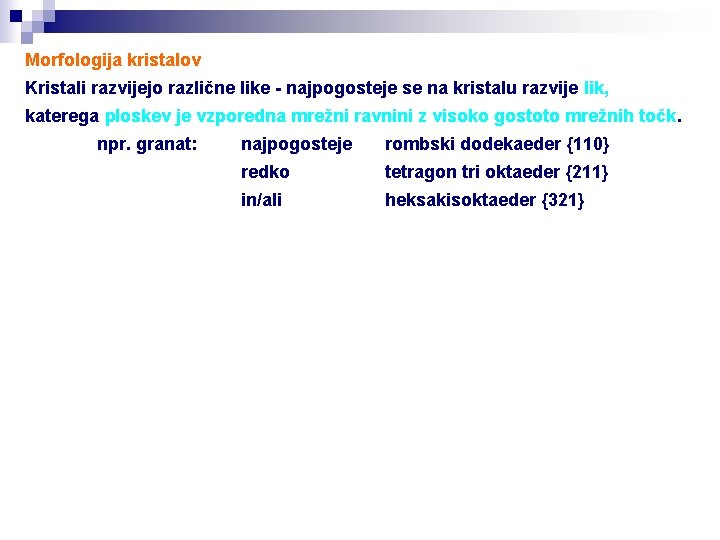 Morfologija kristalov

Kristali razvijejo različne like - najpogosteje se na kristalu razvije lik, katerega ploskev je vzporedna mrežni ravnini z visoko gostoto mrežnih točk.

npr. granat: najpogosteje rombski dodekaeder {110}

redko tetragon tri oktaeder {211}

in/ali heksakisoktaeder {321}